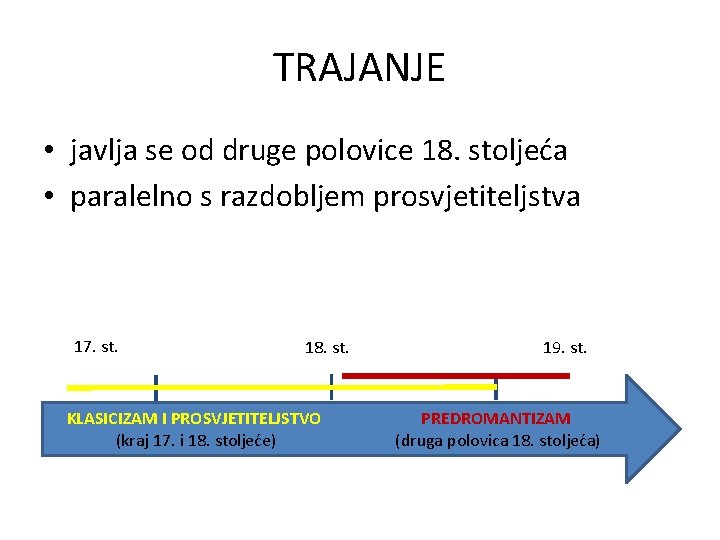 TRAJANJE

• javlja se od druge polovice 18. stoljeća
• paralelno s razdobljem prosvjetiteljstva

17. st.
18. st.
19. st.

KLASICIZAM I PROSVJETITELJSTVO
(kraj 17. i 18. stoljeće)

PREDROMANTIZAM
(druga polovica 18. stoljeća)